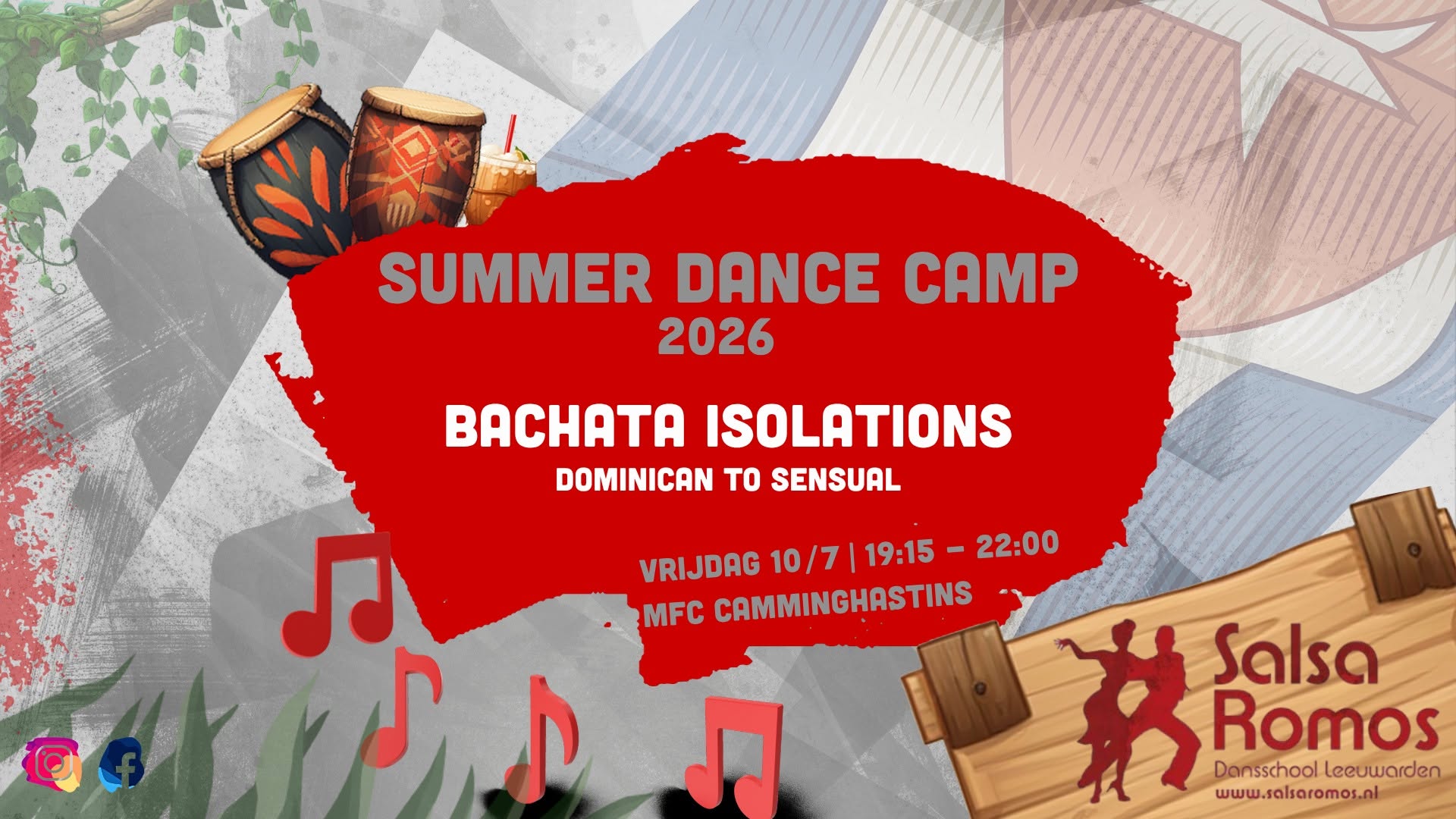 SUMMER DANCE CAMP
2026

BACHATA ISOLATIONS
DOMINICAN TO SENSUAL

VRIJDAG 10/7 | 19:15 - 22:00
MFC CAMMINGHASTINS

Salsa Romos
Dansschool Leeuwarden
www.salsaromos.nl